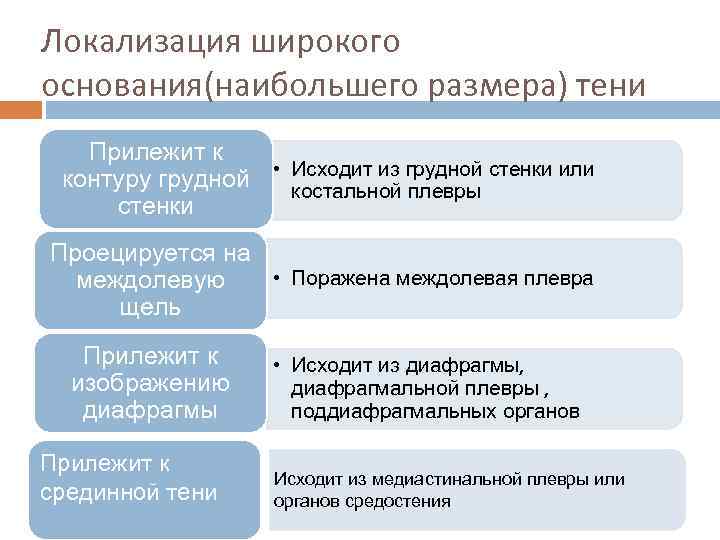 Локализация широкого основания(наибольшего размера) тени

Прилежит к контуру грудной стенки

• Исходит из грудной стенки или костальной плевры

Проецируется на междолевую щель

• Поражена междолевая плевра

Прилежит к изображению диафрагмы

• Исходит из диафрагмы, диафрагмальной плевры , поддиафрагмальных органов

Прилежит к срединной тени

Исходит из медиастинальной плевры или органов средостения